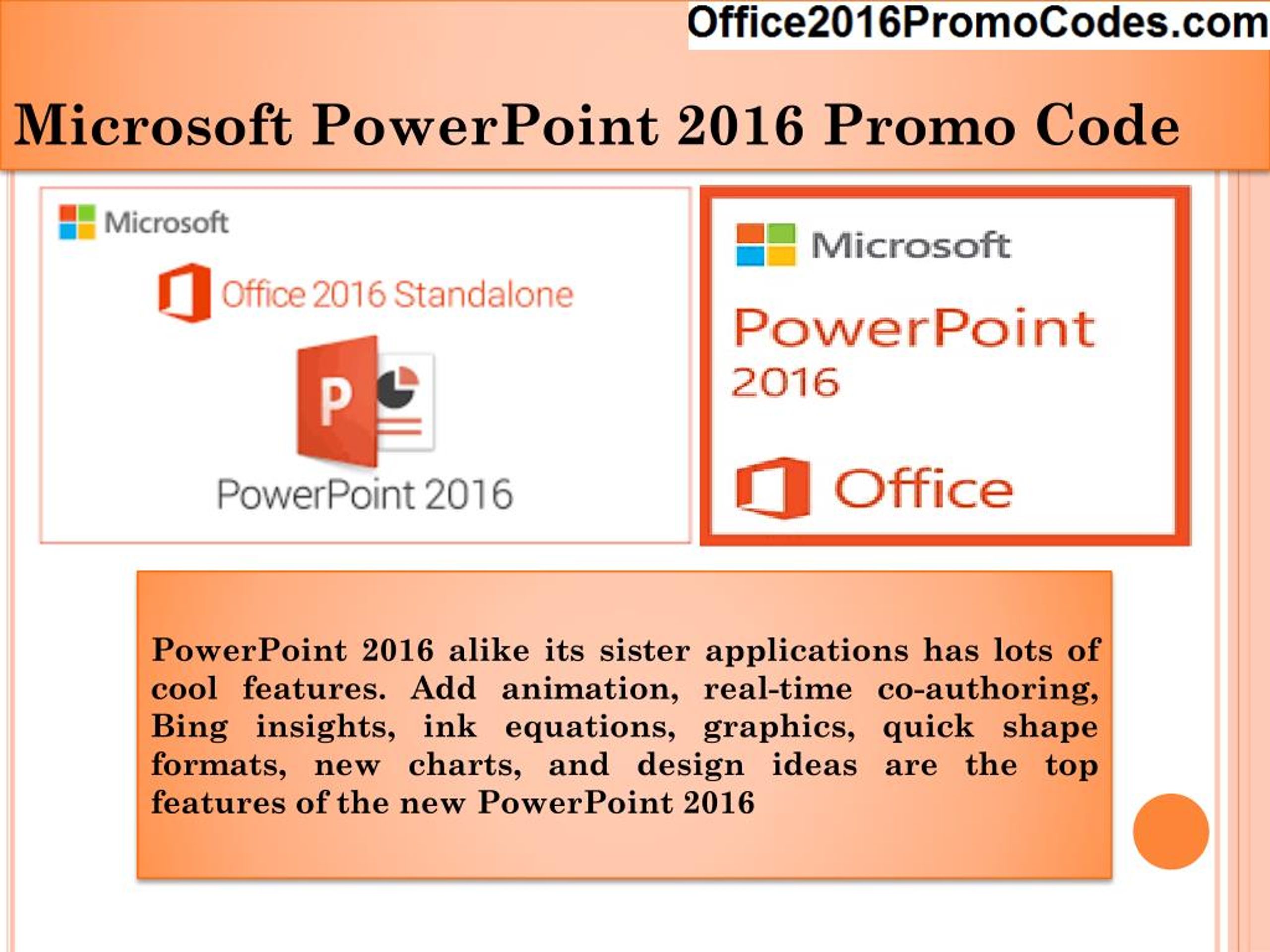 Office2016PromoCodes.com

Microsoft PowerPoint 2016 Promo Code

Microsoft

Office 2016 Standalone

P

PowerPoint 2016

Microsoft

PowerPoint 2016

Office

PowerPoint 2016 alike its sister applications has lots of cool features. Add animation, real-time co-authoring, Bing insights, ink equations, graphics, quick shape formats, new charts, and design ideas are the top features of the new PowerPoint 2016